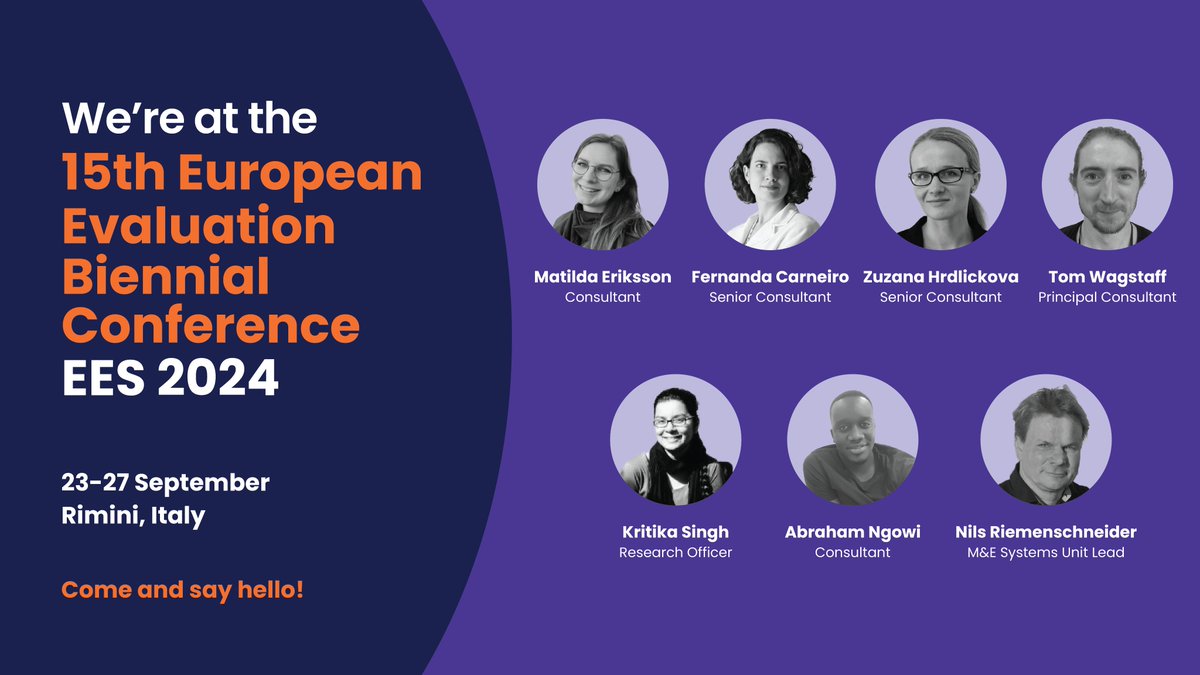 We're at the 15th European Evaluation Biennial Conference EES 2024

23-27 September
Rimini, Italy

Come and say hello!

Matilda Eriksson
Consultant

Fernanda Carneiro
Senior Consultant

Zuzana Hrdlickova
Senior Consultant

Tom Wagstaff
Principal Consultant

Kritika Singh
Research Officer

Abraham Ngowi
Consultant

Nils Riemenschneider
M&E Systems Unit Lead